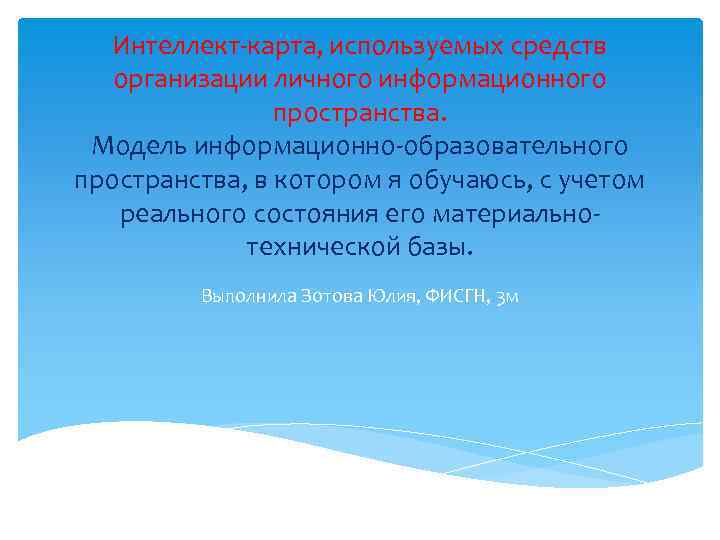 Интеллект-карта, используемых средств организации личного информационного пространства.
Модель информационно-образовательного пространства, в котором я обучаюсь, с учетом реального состояния его материально-технической базы.

Выполнила Зотова Юлия, ФИСГН, 3м